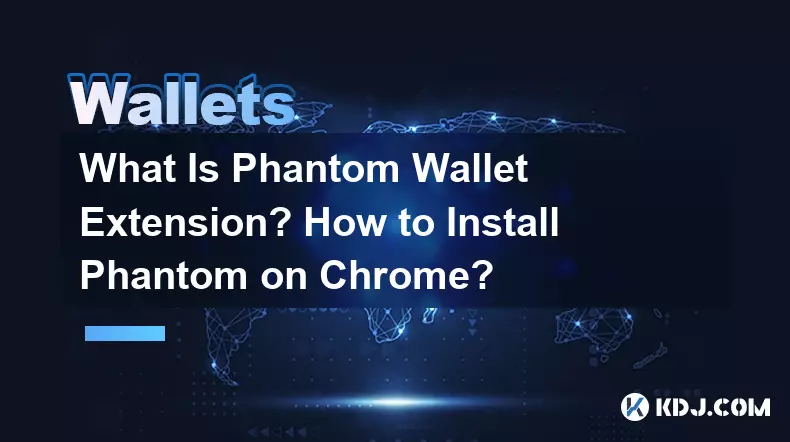 Wallets

What Is Phantom Wallet Extension? How to Install Phantom on Chrome?

KDJ.COM